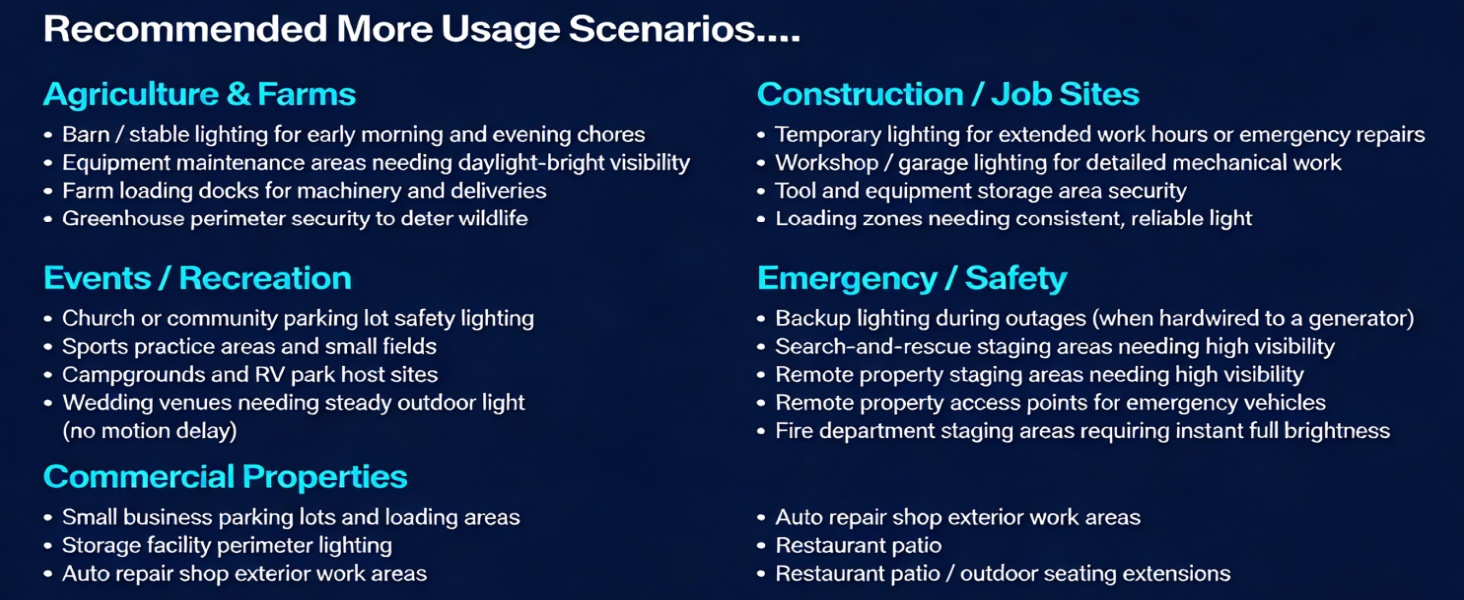 Recommended More Usage Scenarios....

Agriculture & Farms
• Barn / stable lighting for early morning and evening chores
• Equipment maintenance areas needing daylight-bright visibility
• Farm loading docks for machinery and deliveries
• Greenhouse perimeter security to deter wildlife

Events / Recreation
• Church or community parking lot safety lighting
• Sports practice areas and small fields
• Campgrounds and RV park host sites
• Wedding venues needing steady outdoor light (no motion delay)

Commercial Properties
• Small business parking lots and loading areas
• Storage facility perimeter lighting
• Auto repair shop exterior work areas

Construction / Job Sites
• Temporary lighting for extended work hours or emergency repairs
• Workshop / garage lighting for detailed mechanical work
• Tool and equipment storage area security
• Loading zones needing consistent, reliable light

Emergency / Safety
• Backup lighting during outages (when hardwired to a generator)
• Search-and-rescue staging areas needing high visibility
• Remote property staging areas needing high visibility
• Remote property access points for emergency vehicles
• Fire department staging areas requiring instant full brightness

• Auto repair shop exterior work areas
• Restaurant patio
• Restaurant patio / outdoor seating extensions